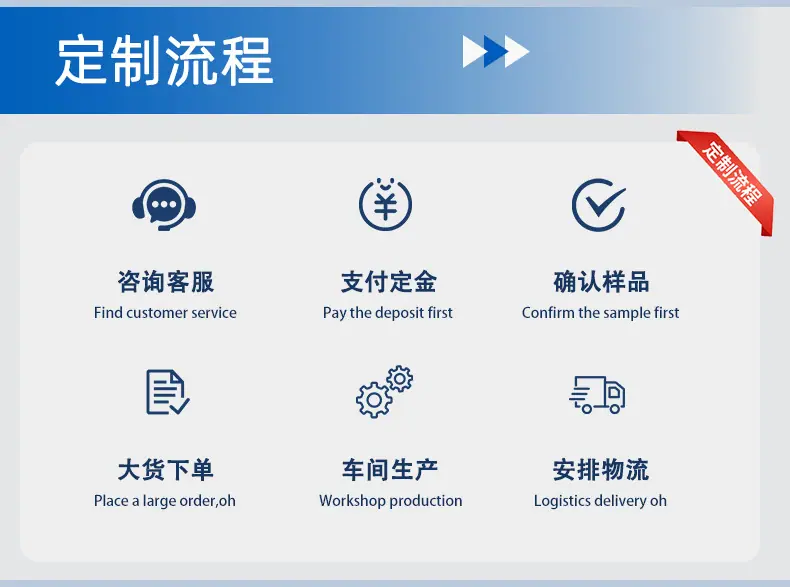 定制流程

定制流程

咨询客服
Find customer service

支付定金
Pay the deposit first

确认样品
Confirm the sample first

大货下单
Place a large order,oh

车间生产
Workshop production

安排物流
Logistics delivery oh